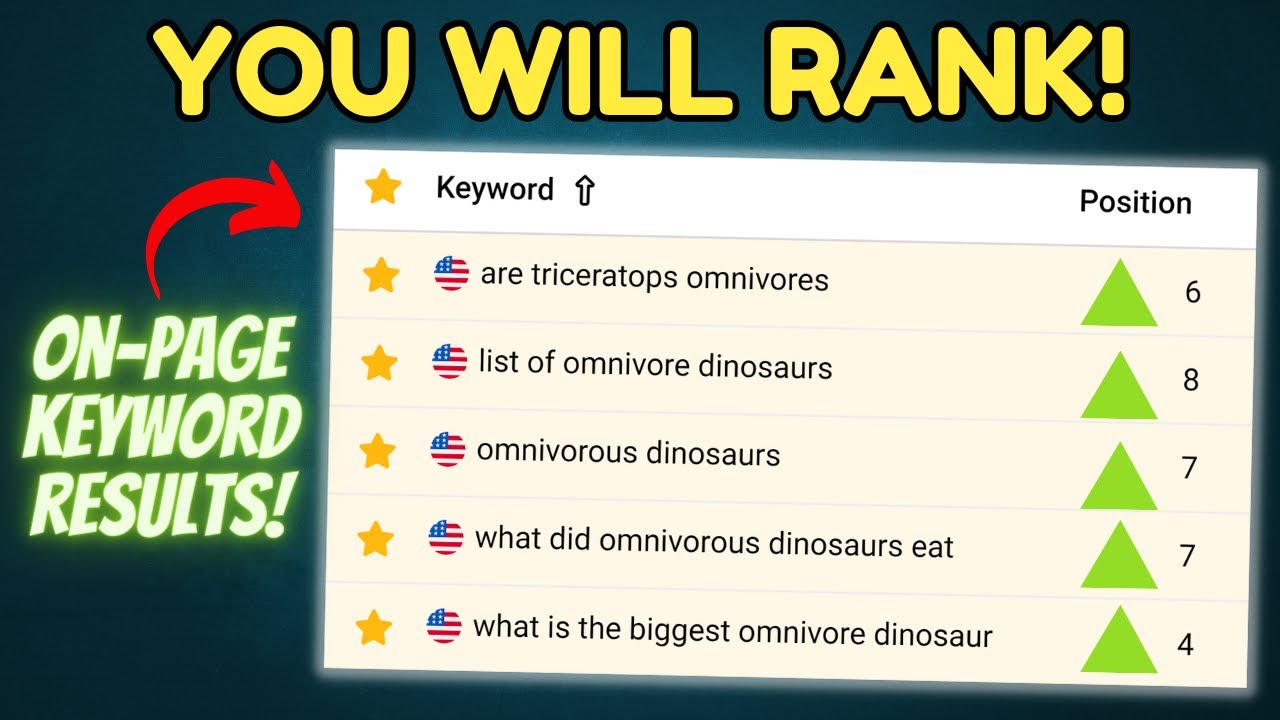 YOU WILL RANK!

ON-PAGE KEYWORD RESULTS!

| Keyword ⇧ | Position |
|---|---|
| are triceratops omnivores | 6 |
| list of omnivore dinosaurs | 8 |
| omnivorous dinosaurs | 7 |
| what did omnivorous dinosaurs eat | 7 |
| what is the biggest omnivore dinosaur | 4 |